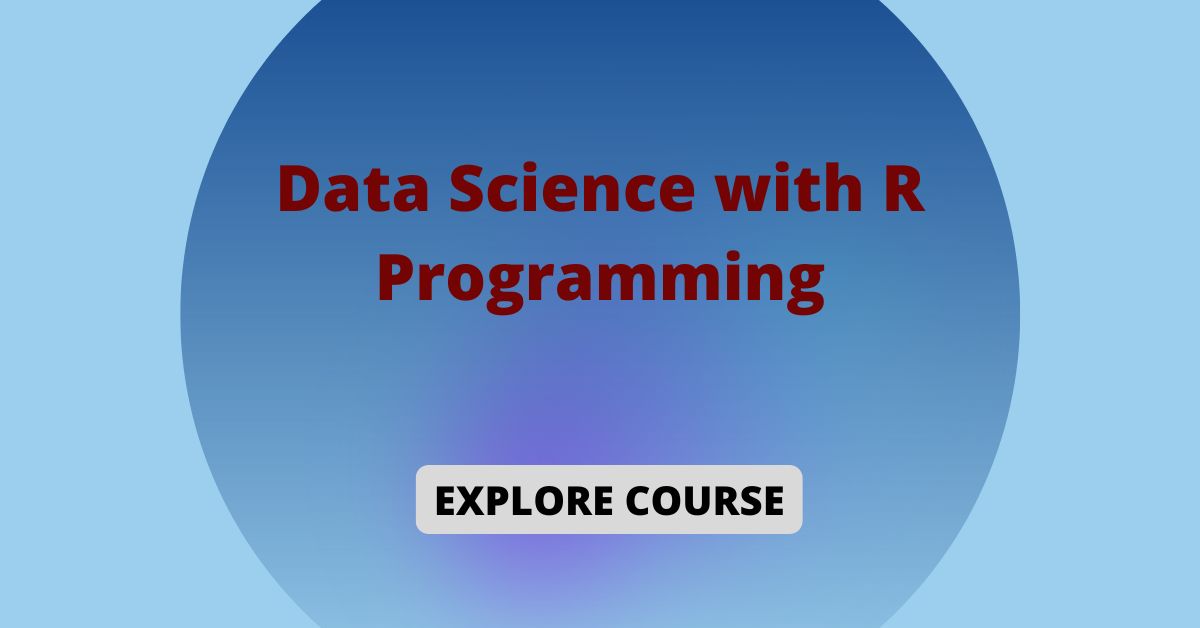 Data Science with R Programming

EXPLORE COURSE